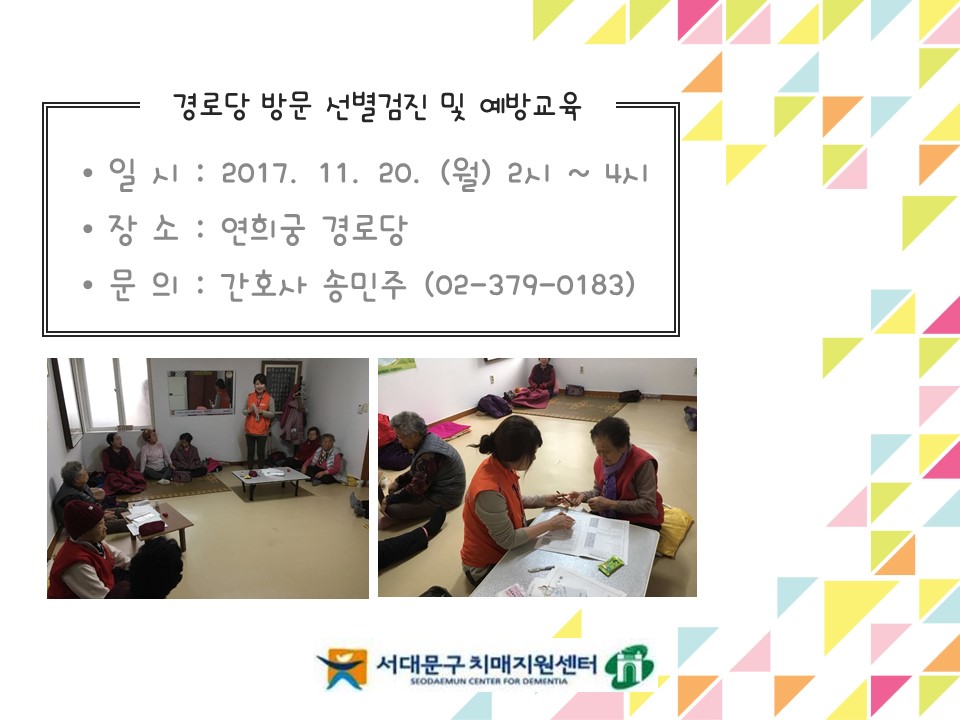 경로당 방문 선별검진 및 예방교육

• 일 시 : 2017. 11. 20. (월) 2시 ~ 4시
• 장 소 : 연희궁 경로당
• 문 의 : 간호사 송민주 (02-379-0183)

서대문구 치매지원센터
SEODAEMUN CENTER FOR DEMENTIA